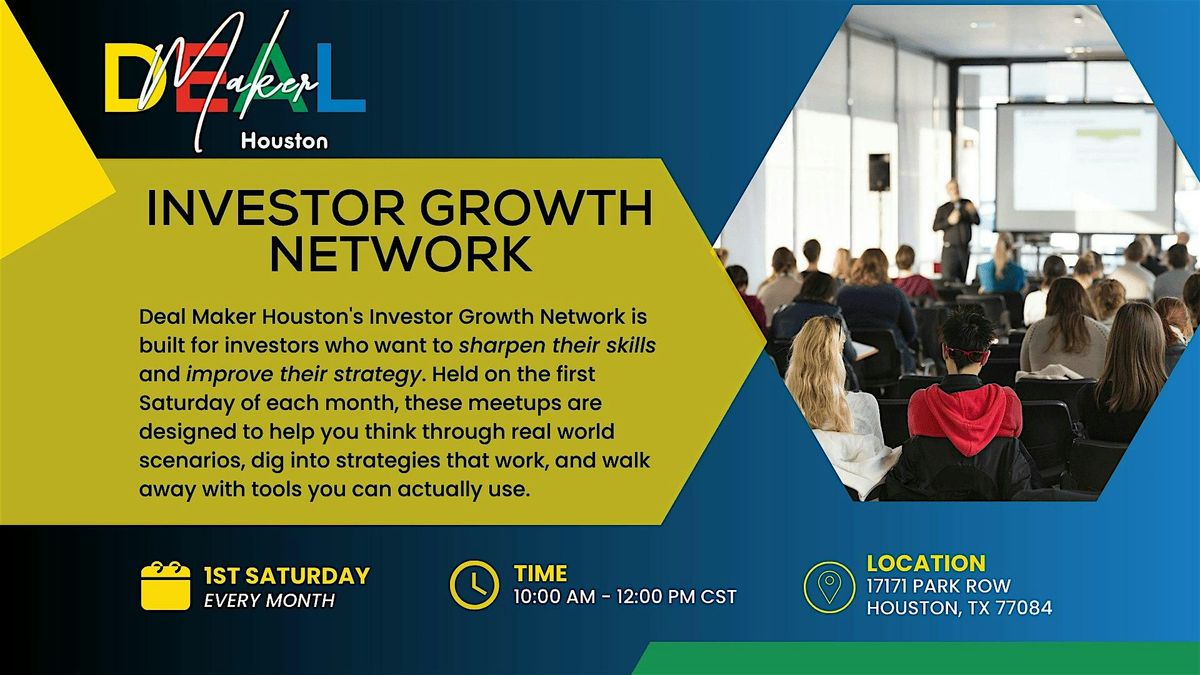 DEAL Maker
Houston

INVESTOR GROWTH NETWORK

Deal Maker Houston's Investor Growth Network is built for investors who want to sharpen their skills and improve their strategy. Held on the first Saturday of each month, these meetups are designed to help you think through real world scenarios, dig into strategies that work, and walk away with tools you can actually use.

1ST SATURDAY
EVERY MONTH

TIME
10:00 AM - 12:00 PM CST

LOCATION
17171 PARK ROW
HOUSTON, TX 77084